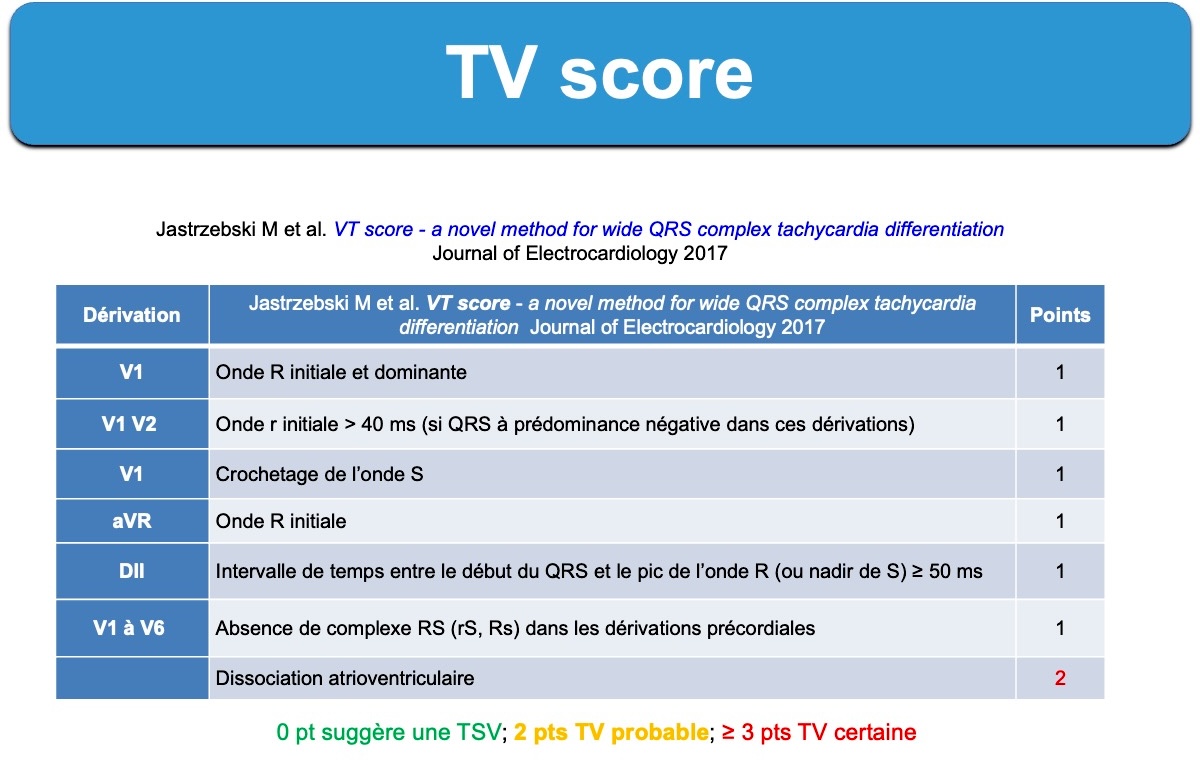 TV score

Jastrzebski M et al. VT score - a novel method for wide QRS complex tachycardia differentiation
Journal of Electrocardiology 2017

| Dérivation | Jastrzebski M et al. VT score - a novel method for wide QRS complex tachycardia differentiation Journal of Electrocardiology 2017 | Points |
|---|---|---|
| V1 | Onde R initiale et dominante | 1 |
| V1 V2 | Onde r initiale > 40 ms (si QRS à prédominance négative dans ces dérivations) | 1 |
| V1 | Crochetage de l'onde S | 1 |
| aVR | Onde R initiale | 1 |
| DII | Intervalle de temps entre le début du QRS et le pic de l'onde R (ou nadir de S) ≥ 50 ms | 1 |
| V1 à V6 | Absence de complexe RS (rS, Rs) dans les dérivations précordiales | 1 |
| | Dissociation atrioventriculaire | 2 |

0 pt suggère une TSV; 2 pts TV probable; ≥ 3 pts TV certaine